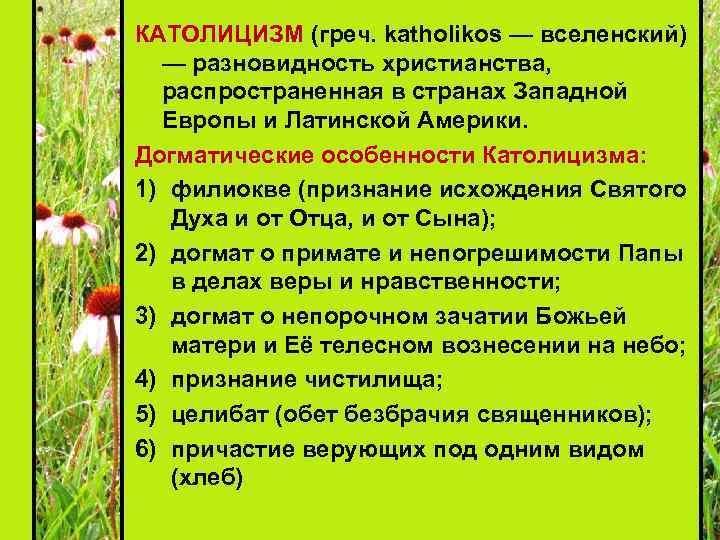 КАТОЛИЦИЗМ (греч. katholikos — вселенский) — разновидность христианства, распространенная в странах Западной Европы и Латинской Америки.

Догматические особенности Католицизма:

1) филиокве (признание исхождения Святого Духа и от Отца, и от Сына);
2) догмат о примате и непогрешимости Папы в делах веры и нравственности;
3) догмат о непорочном зачатии Божьей матери и Её телесном вознесении на небо;
4) признание чистилища;
5) целибат (обет безбрачия священников);
6) причастие верующих под одним видом (хлеб)